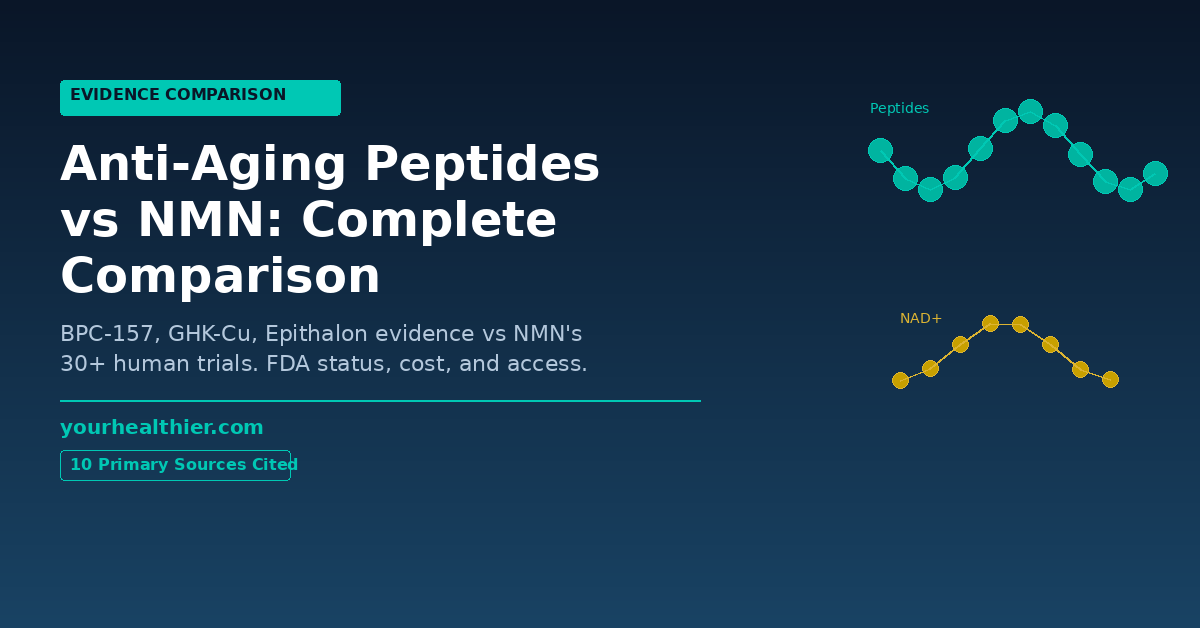 EVIDENCE COMPARISON

Anti-Aging Peptides vs NMN: Complete Comparison

BPC-157, GHK-Cu, Epithalon evidence vs NMN's 30+ human trials. FDA status, cost, and access.

yourhealthier.com

10 Primary Sources Cited

Peptides

NAD+